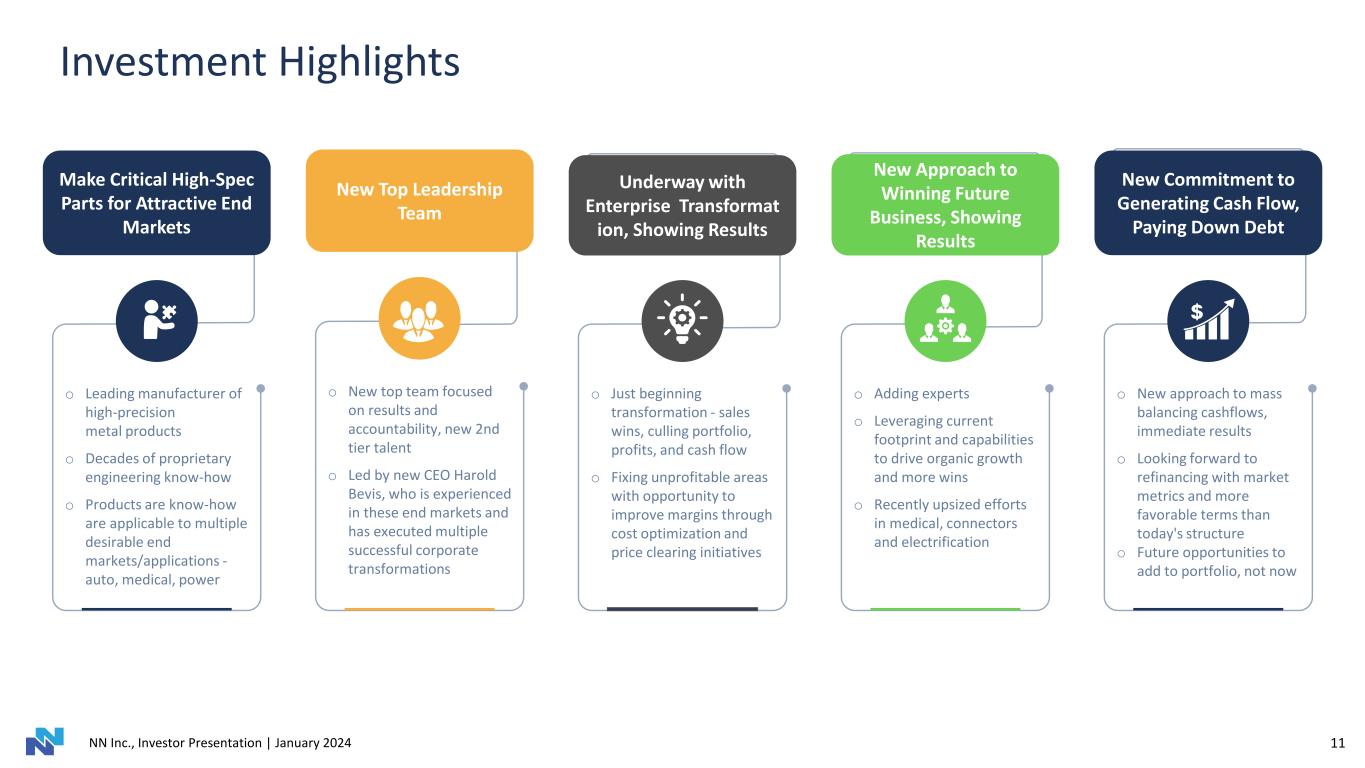 Investment Highlights

Make Critical High-Spec Parts for Attractive End Markets

o Leading manufacturer of high-precision metal products
o Decades of proprietary engineering know-how
o Products are know-how are applicable to multiple desirable end markets/applications - auto, medical, power

New Top Leadership Team

o New top team focused on results and accountability, new 2nd tier talent
o Led by new CEO Harold Bevis, who is experienced in these end markets and has executed multiple successful corporate transformations

Underway with Enterprise Transformat ion, Showing Results

o Just beginning transformation - sales wins, culling portfolio, profits, and cash flow
o Fixing unprofitable areas with opportunity to improve margins through cost optimization and price clearing initiatives

New Approach to Winning Future Business, Showing Results

o Adding experts
o Leveraging current footprint and capabilities to drive organic growth and more wins
o Recently upsized efforts in medical, connectors and electrification

New Commitment to Generating Cash Flow, Paying Down Debt

$

o New approach to mass balancing cashflows, immediate results
o Looking forward to refinancing with market metrics and more favorable terms than today's structure
o Future opportunities to add to portfolio, not now

NN Inc., Investor Presentation | January 2024

11